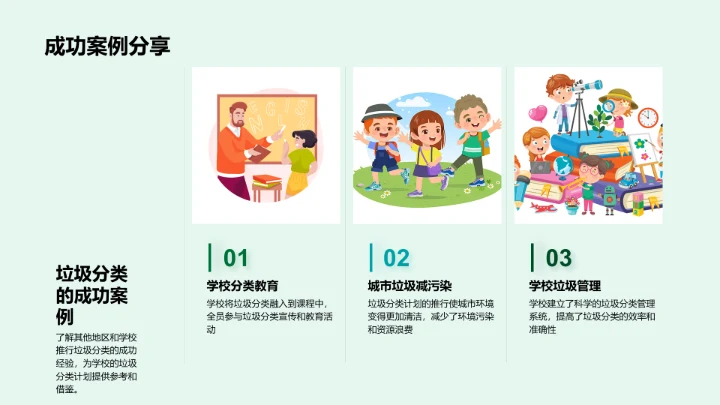 成功案例分享

垃圾分类的成功案例

了解其他地区和学校推行垃圾分类的成功经验，为学校的垃圾分类计划提供参考和借鉴。

01

学校分类教育

学校将垃圾分类融入到课程中，全员参与垃圾分类宣传和教育活动

02

城市垃圾减污染

垃圾分类计划的推行使城市环境变得更加清洁，减少了环境污染和资源浪费

03

学校垃圾管理

学校建立了科学的垃圾分类管理系统，提高了垃圾分类的效率和准确性